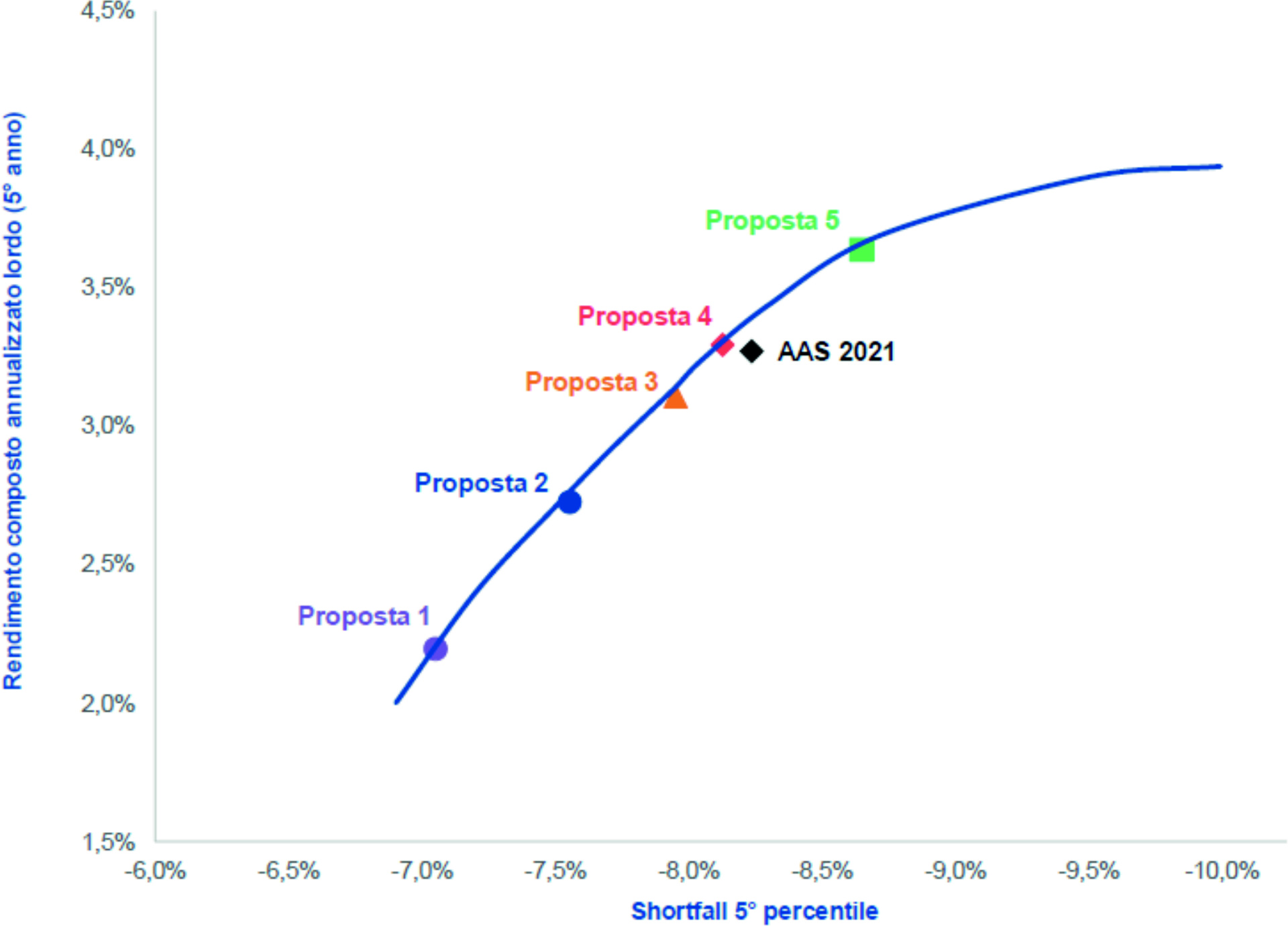 Rendimento composto annualizzato lordo (5° anno)

4,5%
4,0%
3,5%
3,0%
2,5%
2,0%
1,5%

Proposta 5
Proposta 4
AAS 2021
Proposta 3
Proposta 2
Proposta 1

-6,0% -6,5% -7,0% -7,5% -8,0% -8,5% -9,0% -9,5% -10,0%

Shortfall 5° percentile